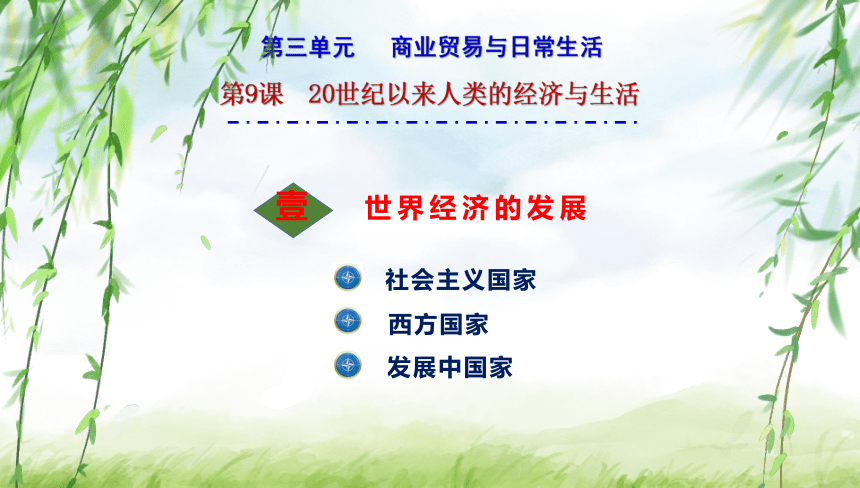 第三单元　商业贸易与日常生活

第9课　20世纪以来人类的经济与生活

壹　世界经济的发展

社会主义国家

西方国家

发展中国家